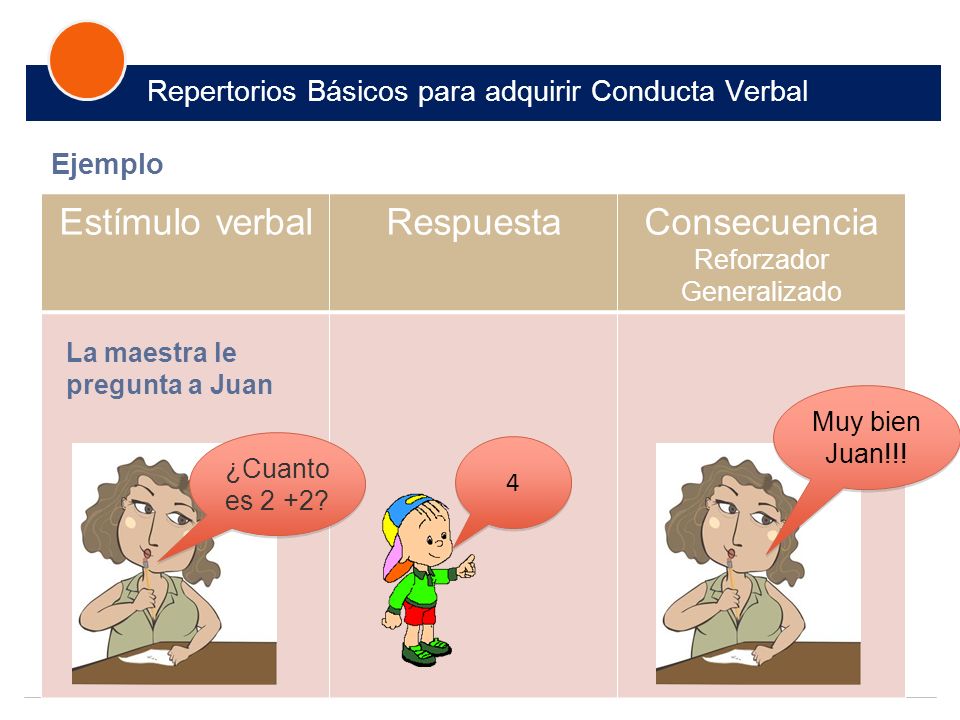 Repertorios Básicos para adquirir Conducta Verbal

Ejemplo

| Estímulo verbal | Respuesta | Consecuencia Reforzador Generalizado |
|---|---|---|
| La maestra le pregunta a Juan ¿Cuanto es 2 +2? | 4 | Muy bien Juan!!! |